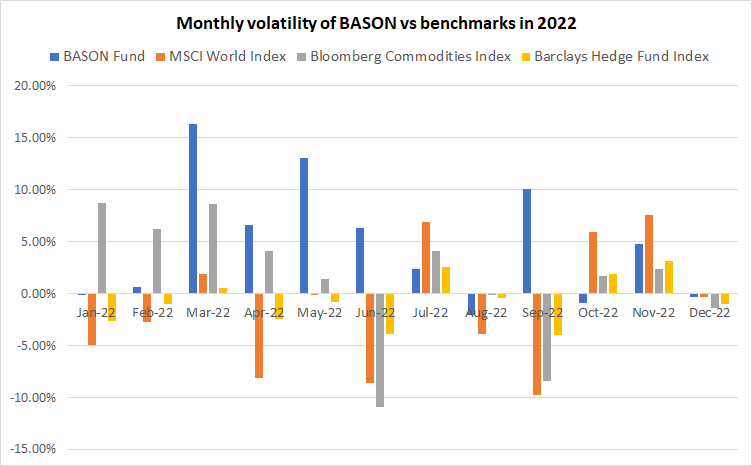 Monthly volatility of BASON vs benchmarks in 2022

BASON Fund MSCI World Index Bloomberg Commodities Index Barclays Hedge Fund Index

20.00%
15.00%
10.00%
5.00%
0.00%
-5.00%
-10.00%
-15.00%

Jan-22 Feb-22 Mar-22 Apr-22 May-22 Jun-22 Jul-22 Aug-22 Sep-22 Oct-22 Nov-22 Dec-22